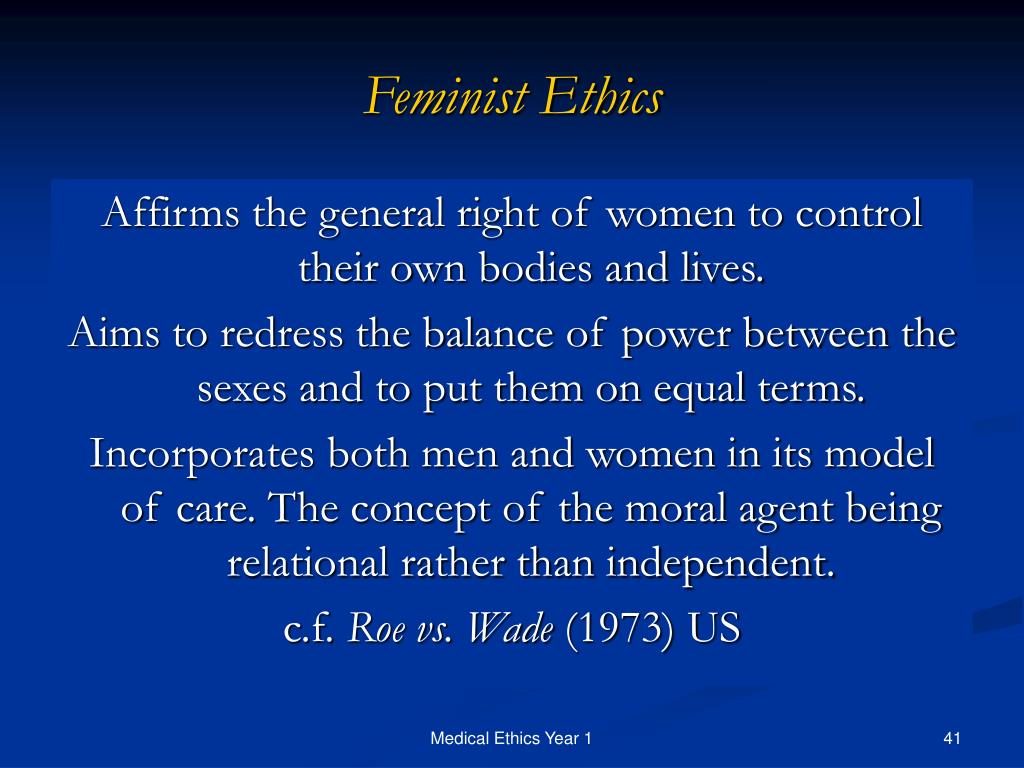 Feminist Ethics

Affirms the general right of women to control their own bodies and lives.

Aims to redress the balance of power between the sexes and to put them on equal terms.

Incorporates both men and women in its model of care. The concept of the moral agent being relational rather than independent.

c.f. Roe vs. Wade (1973) US

Medical Ethics Year 1

41